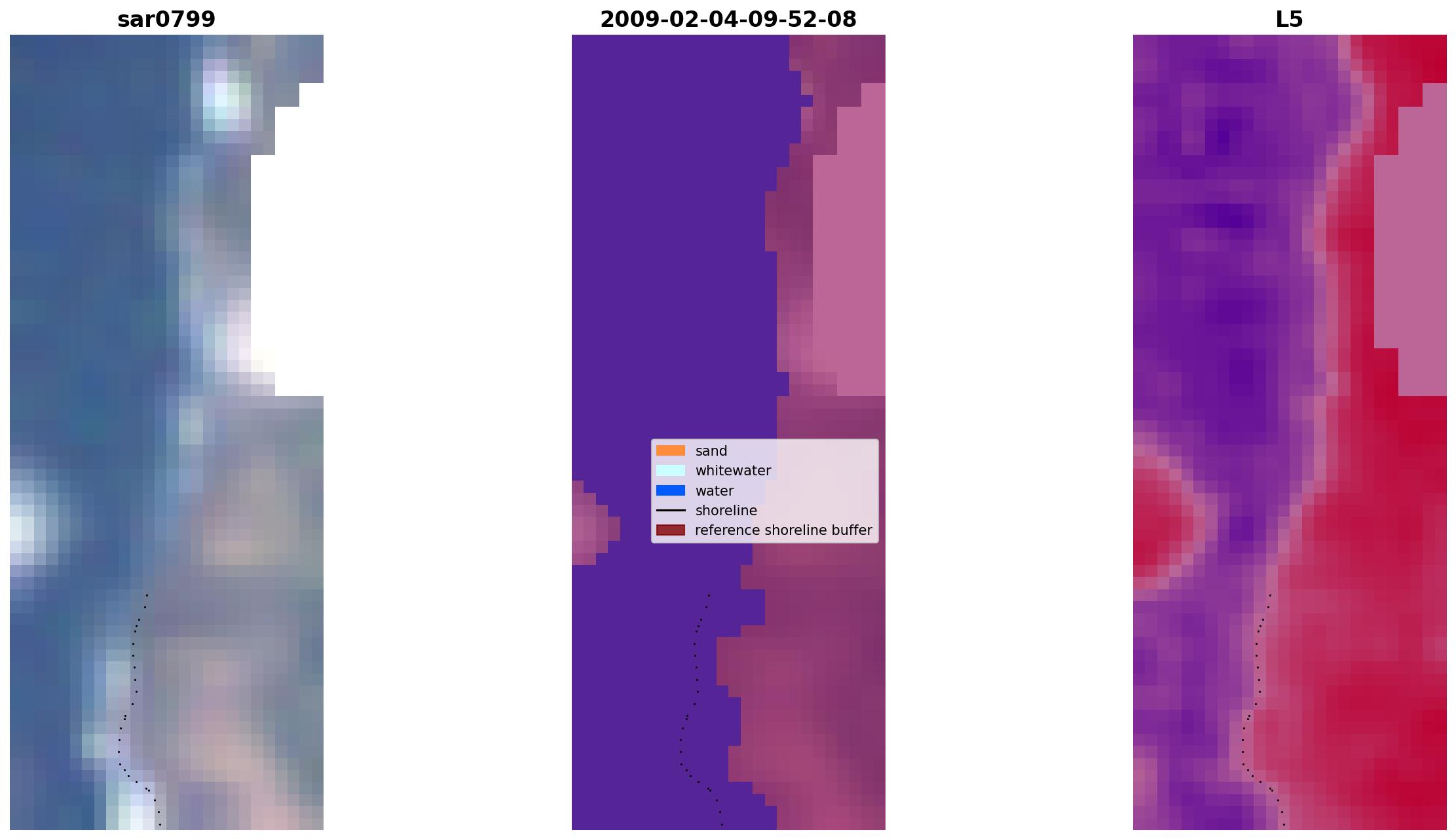 sar0799

2009-02-04-09-52-08

L5

sand
whitewater
water
shoreline
reference shoreline buffer